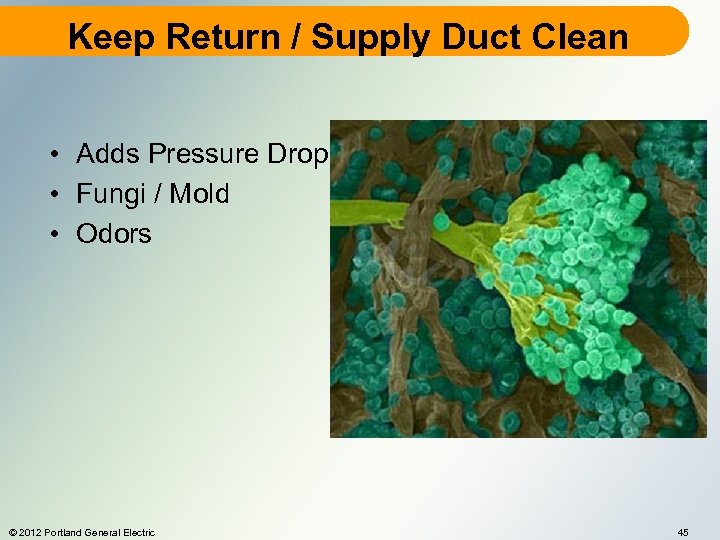 Keep Return / Supply Duct Clean

• Adds Pressure Drop
• Fungi / Mold
• Odors

© 2012 Portland General Electric

45